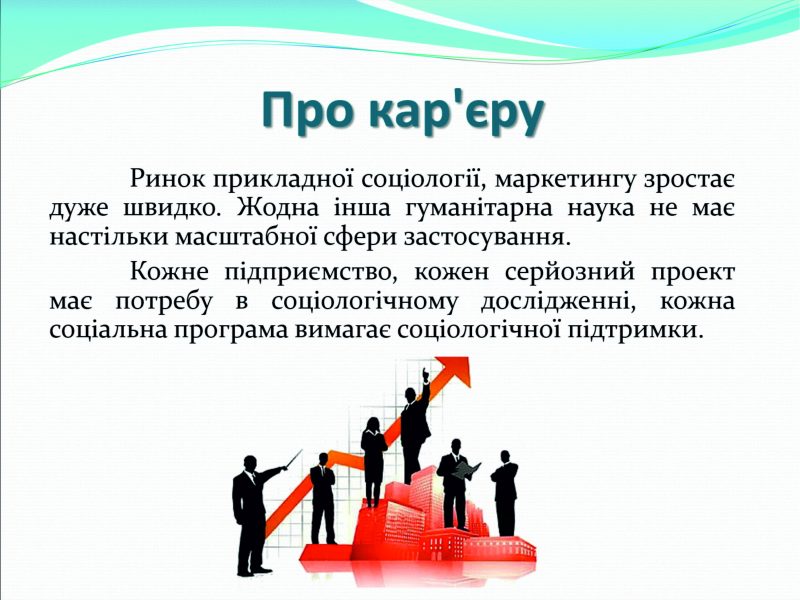 Про кар'єру

Ринок прикладної соціології, маркетингу зростає дуже швидко. Жодна інша гуманітарна наука не має настільки масштабної сфери застосування.

Кожне підприємство, кожен серйозний проект має потребу в соціологічному дослідженні, кожна соціальна програма вимагає соціологічної підтримки.